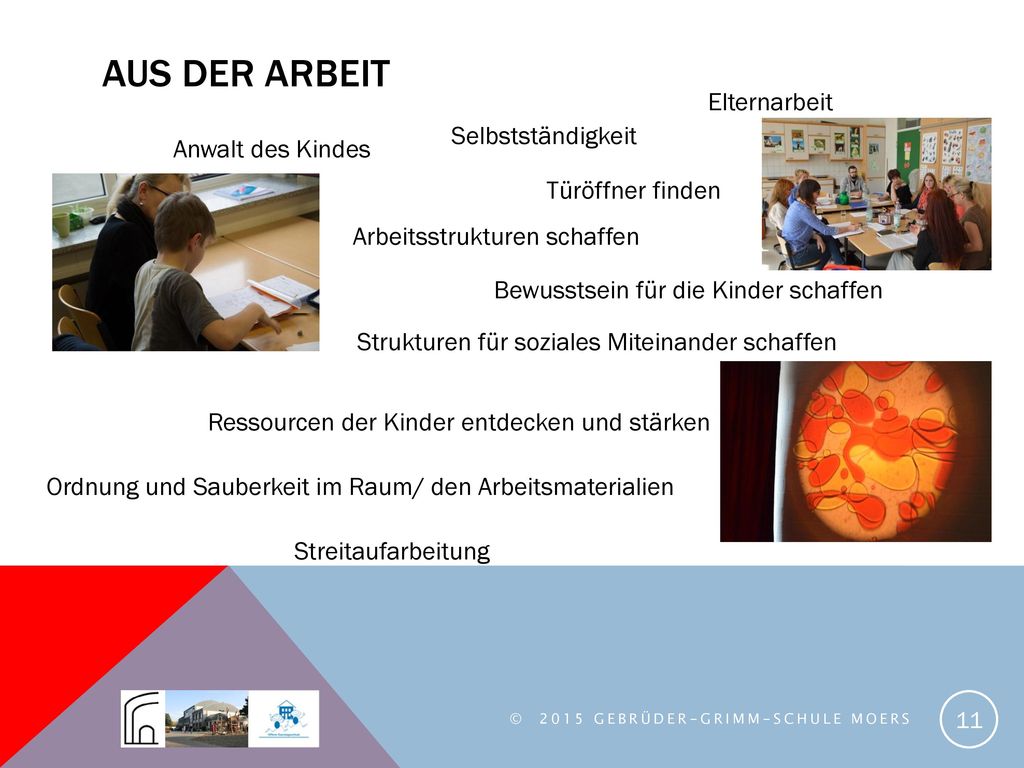 AUS DER ARBEIT

Elternarbeit

Selbstständigkeit

Anwalt des Kindes

Türöffner finden

Arbeitsstrukturen schaffen

Bewusstsein für die Kinder schaffen

Strukturen für soziales Miteinander schaffen

Ressourcen der Kinder entdecken und stärken

Ordnung und Sauberkeit im Raum/ den Arbeitsmaterialien

Streitaufarbeitung

© 2015 GEBRÜDER-GRIMM-SCHULE MOERS

11